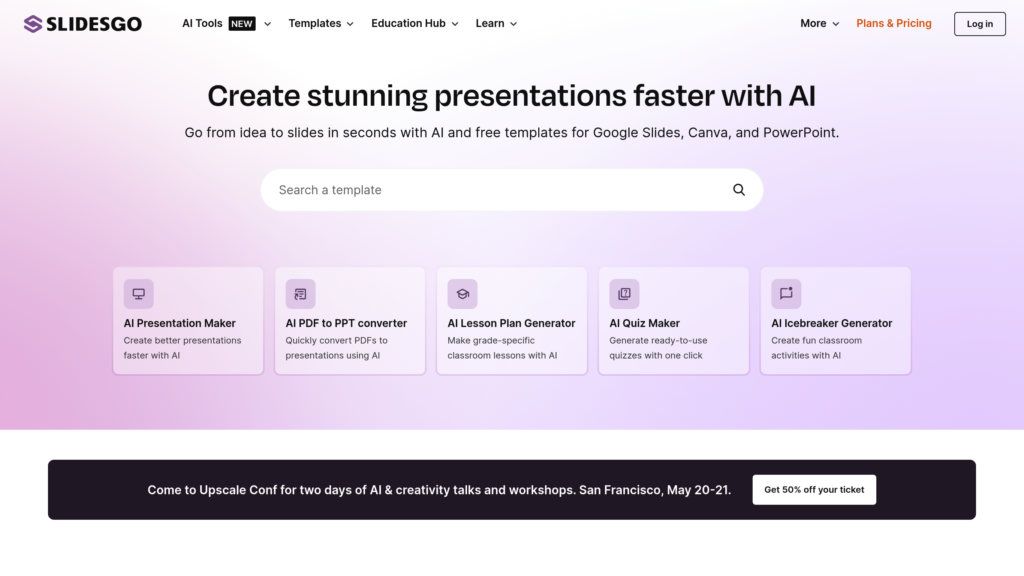 SLIDESGO

AI Tools NEW

Templates

Education Hub

Learn

More

Plans & Pricing

Log in

Create stunning presentations faster with AI

Go from idea to slides in seconds with AI and free templates for Google Slides, Canva, and PowerPoint.

Search a template

AI Presentation Maker
Create better presentations faster with AI

AI PDF to PPT converter
Quickly convert PDFs to presentations using AI

AI Lesson Plan Generator
Make grade-specific classroom lessons with AI

AI Quiz Maker
Generate ready-to-use quizzes with one click

AI Icebreaker Generator
Create fun classroom activities with AI

Come to Upscale Conf for two days of AI & creativity talks and workshops. San Francisco, May 20-21.

Get 50% off your ticket